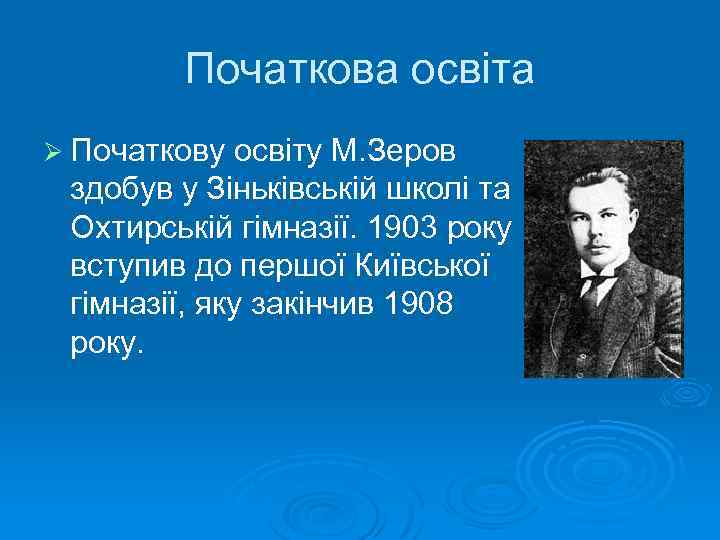 Початкова освіта

➢ Початкову освіту М.Зеров здобув у Зіньківській школі та Охтирській гімназії. 1903 року вступив до першої Київської гімназії, яку закінчив 1908 року.